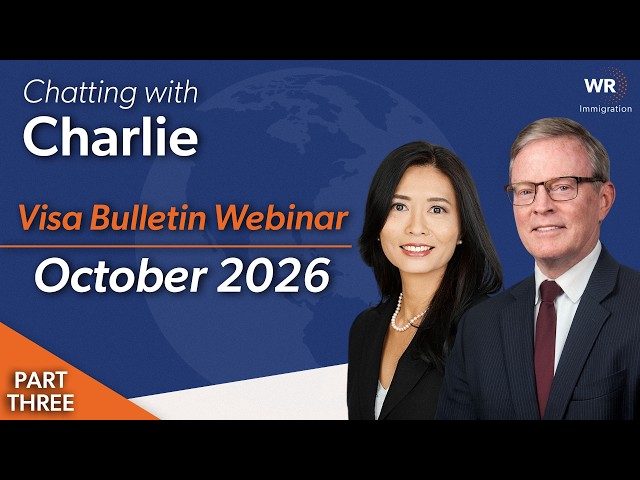 Chatting with
Charlie

WR
Immigration

Visa Bulletin Webinar
October 2026

PART
THREE